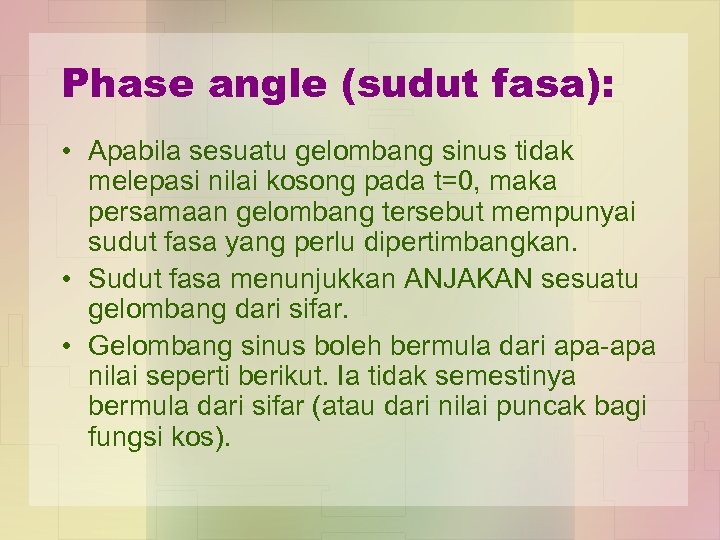 Phase angle (sudut fasa):

• Apabila sesuatu gelombang sinus tidak melepasi nilai kosong pada t=0, maka persamaan gelombang tersebut mempunyai sudut fasa yang perlu dipertimbangkan.
• Sudut fasa menunjukkan ANJAKAN sesuatu gelombang dari sifar.
• Gelombang sinus boleh bermula dari apa-apa nilai seperti berikut. Ia tidak semestinya bermula dari sifar (atau dari nilai puncak bagi fungsi kos).